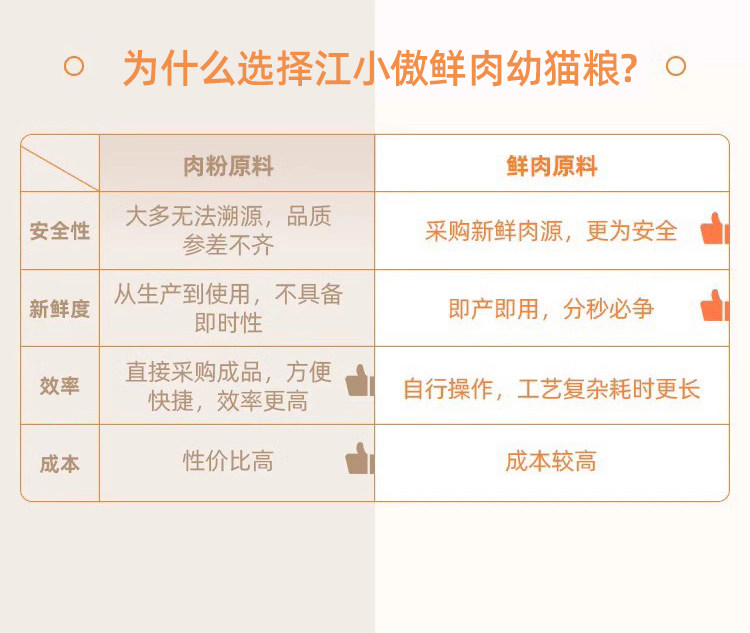 为什么选择江小傲鲜肉幼猫粮?

|  | 肉粉原料 | 鲜肉原料 |
|---|---|---|
| 安全性 | 大多无法溯源，品质参差不齐 | 采购新鲜肉源，更为安全 |
| 新鲜度 | 从生产到使用，不具备即时性 | 即产即用，分秒必争 |
| 效率 | 直接采购成品，方便快捷，效率更高 | 自行操作，工艺复杂耗时更长 |
| 成本 | 性价比高 | 成本较高 |